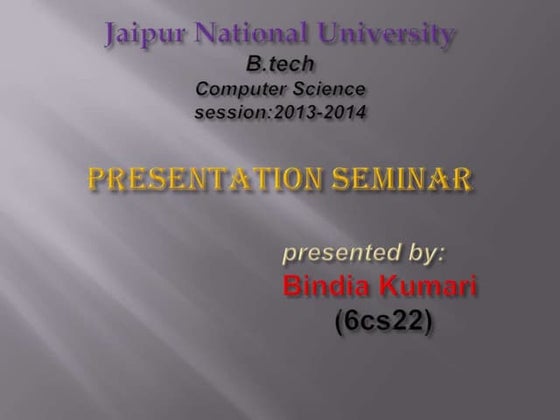 Jaipur National University
B.tech
Computer Science
session:2013-2014

PRESENTATION SEMINAR

presented by:
Bindia Kumari
(6cs22)